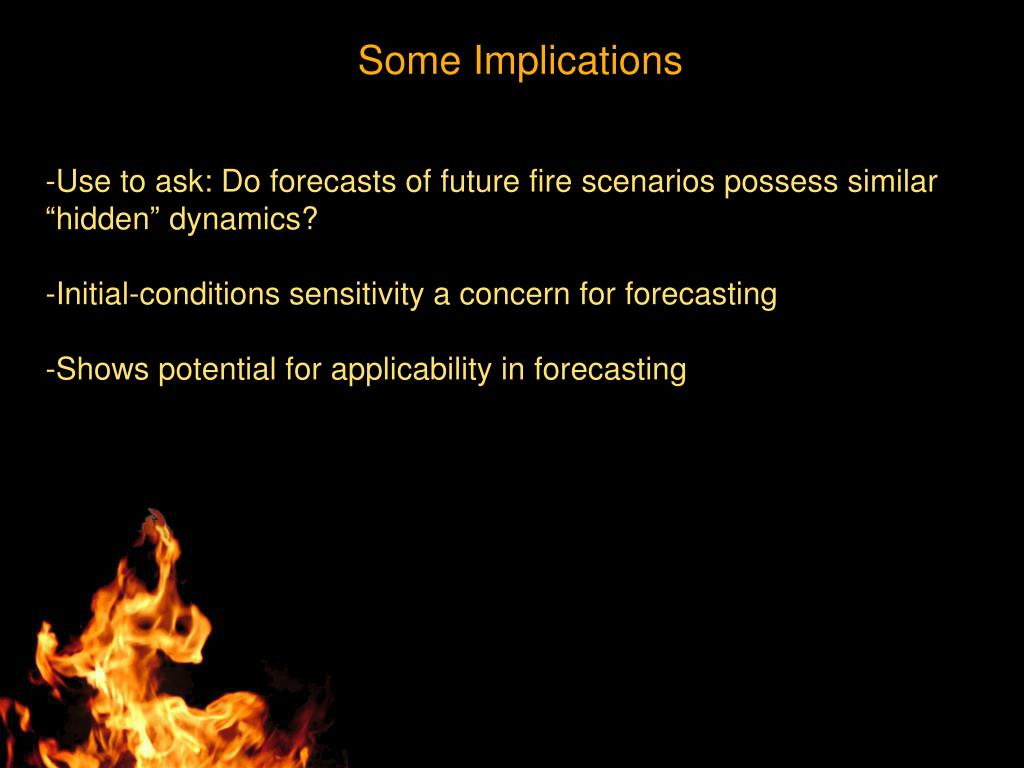 Some Implications

-Use to ask: Do forecasts of future fire scenarios possess similar “hidden” dynamics?

-Initial-conditions sensitivity a concern for forecasting

-Shows potential for applicability in forecasting